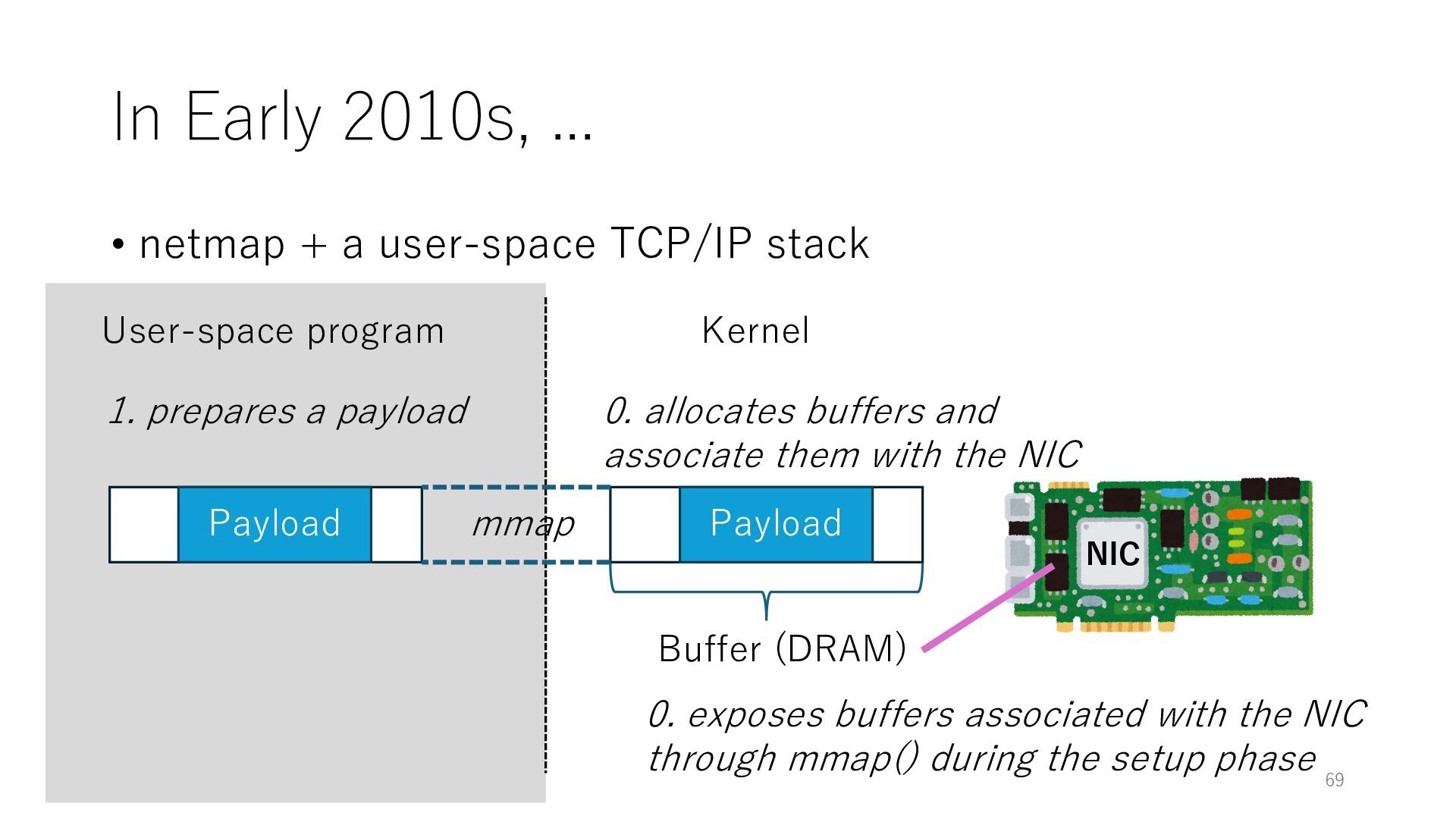 In Early 2010s, …

• netmap + a user-space TCP/IP stack

User-space program

Kernel

1. prepares a payload

0. allocates buffers and associate them with the NIC

Payload

mmap

Payload

NIC

Buffer (DRAM)

0. exposes buffers associated with the NIC through mmap() during the setup phase

69